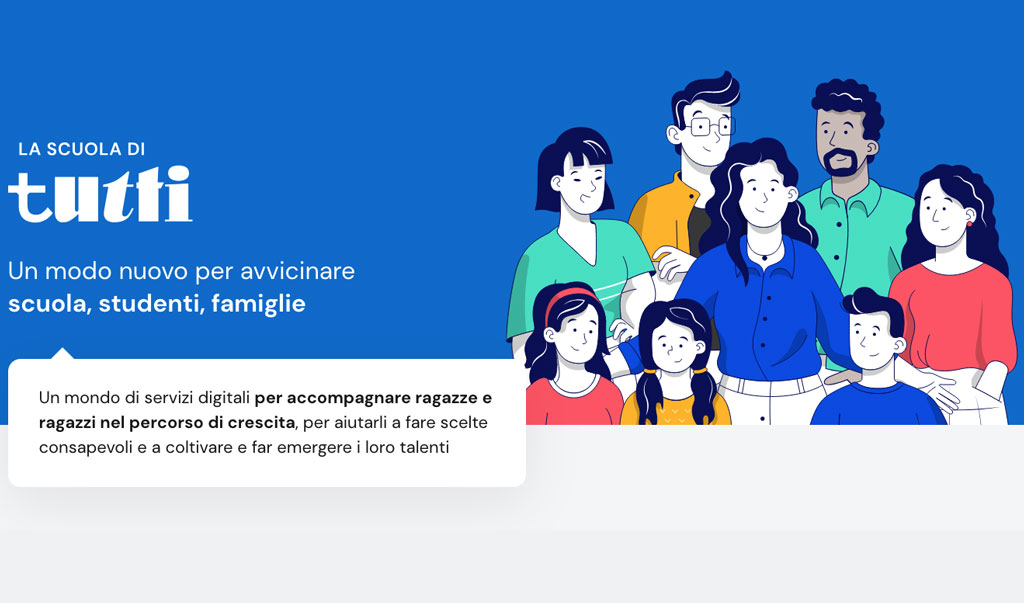 LA SCUOLA DI
tutti

Un modo nuovo per avvicinare
scuola, studenti, famiglie

Un mondo di servizi digitali per accompagnare ragazze e ragazzi nel percorso di crescita, per aiutarli a fare scelte consapevoli e a coltivare e far emergere i loro talenti